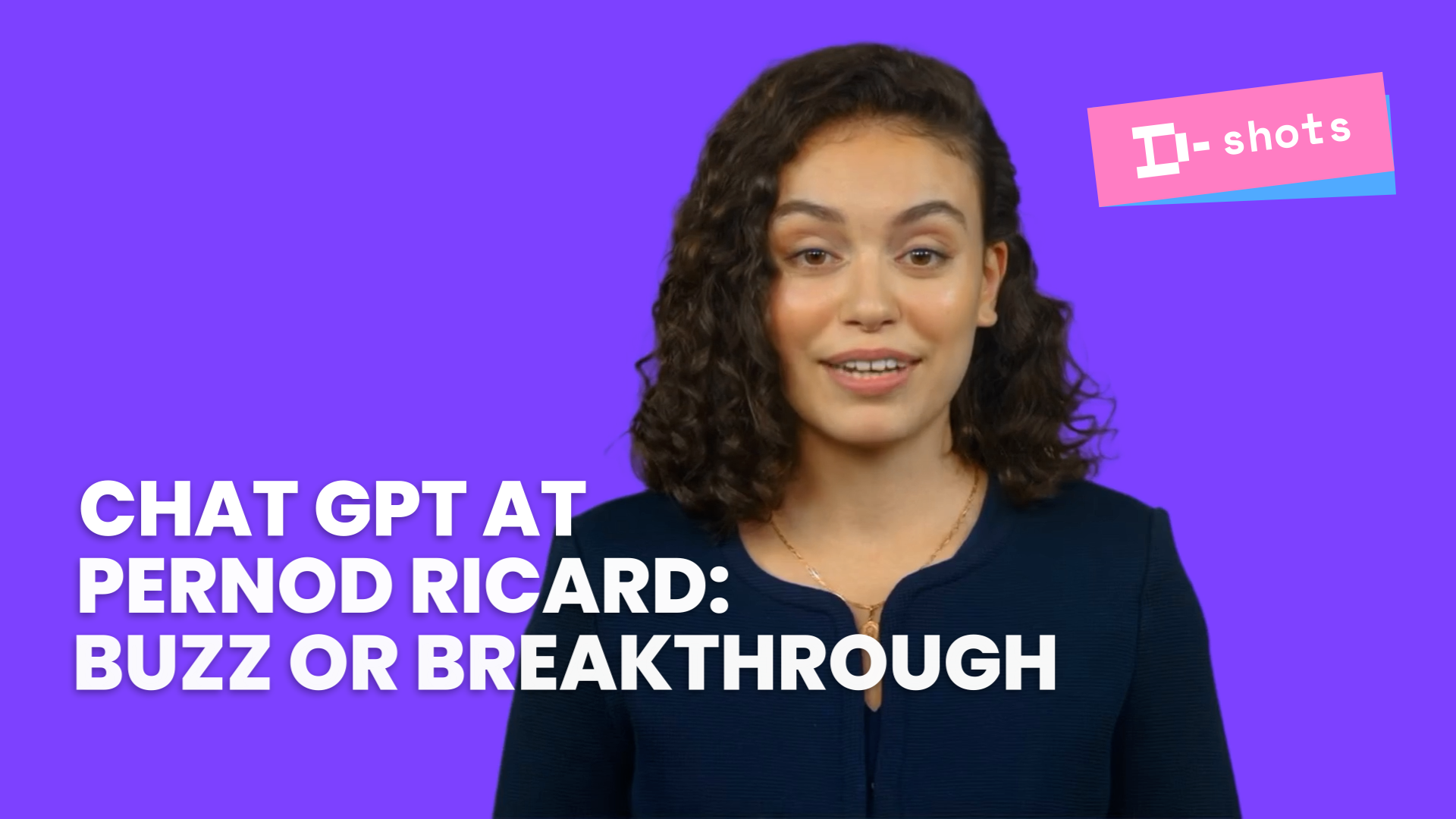 D- shots

CHAT GPT AT PERNOD RICARD: BUZZ OR BREAKTHROUGH